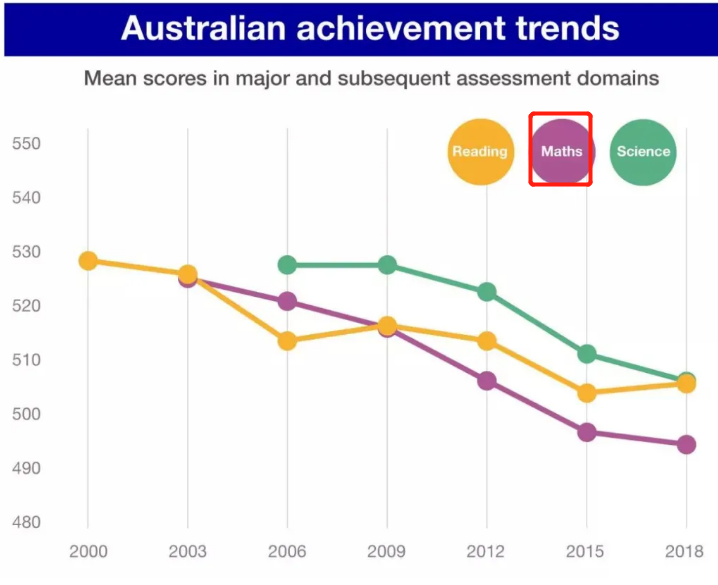 Australian achievement trends

Mean scores in major and subsequent assessment domains

Reading
Maths
Science

550
540
530
520
510
500
490
480

2000
2003
2006
2009
2012
2015
2018